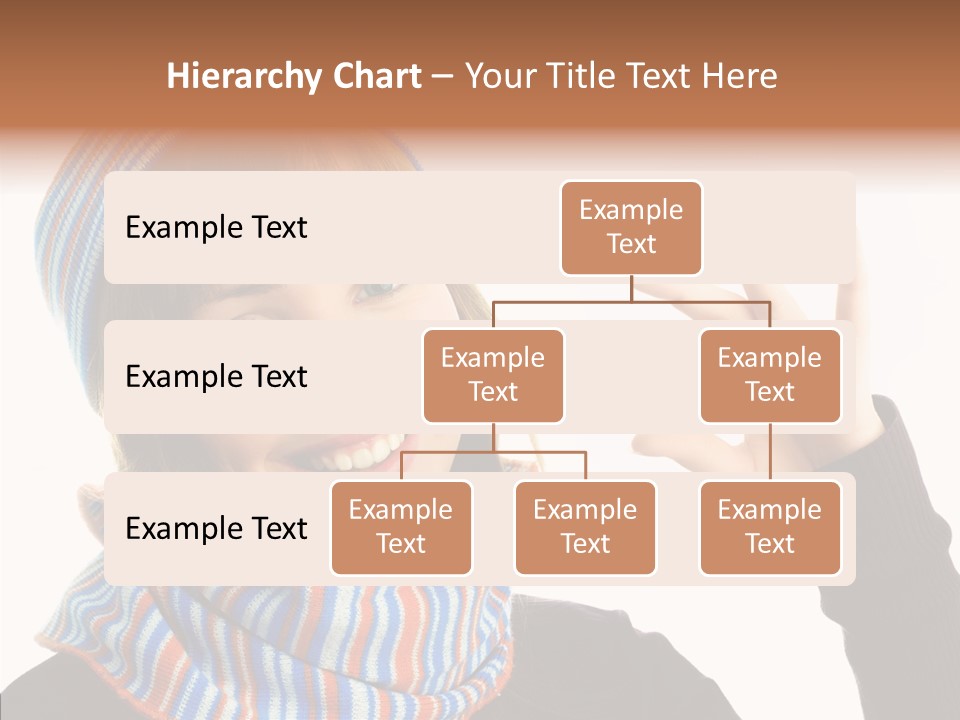 Hierarchy Chart – Your Title Text Here

Example Text

Example Text

Example Text

Example Text

Example Text

Example Text

Example Text

Example Text

Example Text